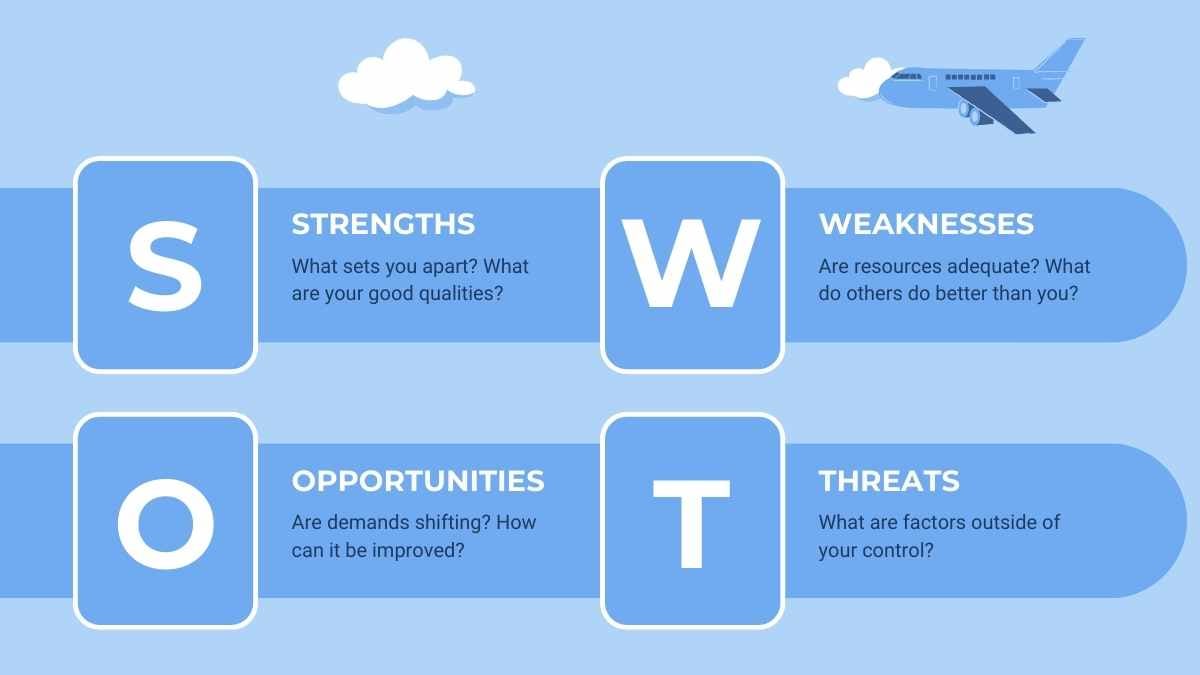 S

STRENGTHS

What sets you apart? What are your good qualities?

W

WEAKNESSES

Are resources adequate? What do others do better than you?

O

OPPORTUNITIES

Are demands shifting? How can it be improved?

T

THREATS

What are factors outside of your control?